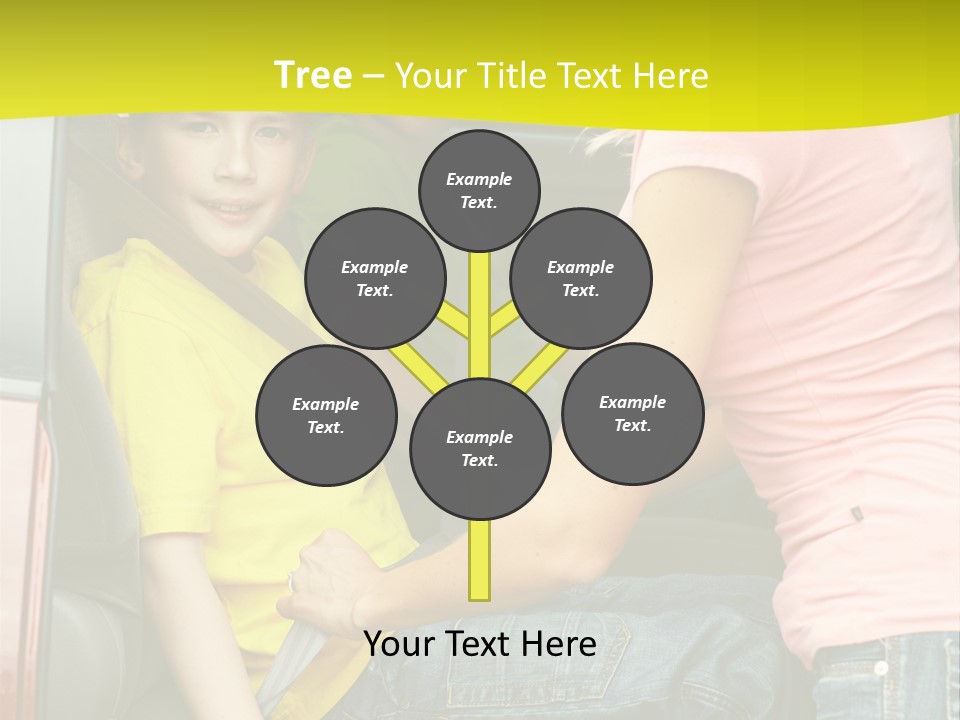 Tree – Your Title Text Here

Example Text.

Example Text.

Example Text.

Example Text.

Example Text.

Example Text.

Your Text Here